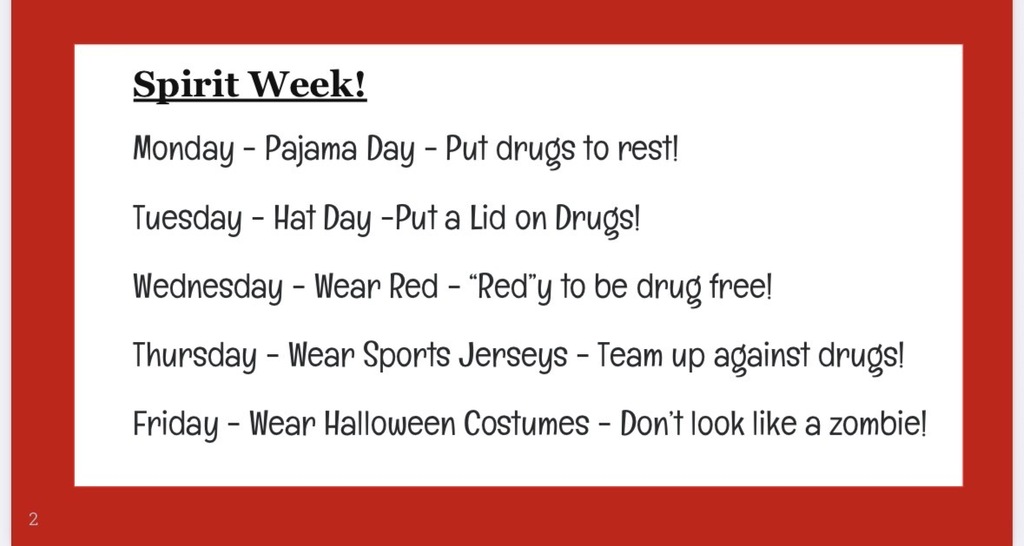 Spirit Week!

Monday - Pajama Day - Put drugs to rest!

Tuesday - Hat Day -Put a Lid on Drugs!

Wednesday - Wear Red - "Red"y to be drug free!

Thursday - Wear Sports Jerseys - Team up against drugs!

Friday - Wear Halloween Costumes - Don't look like a zombie!

2